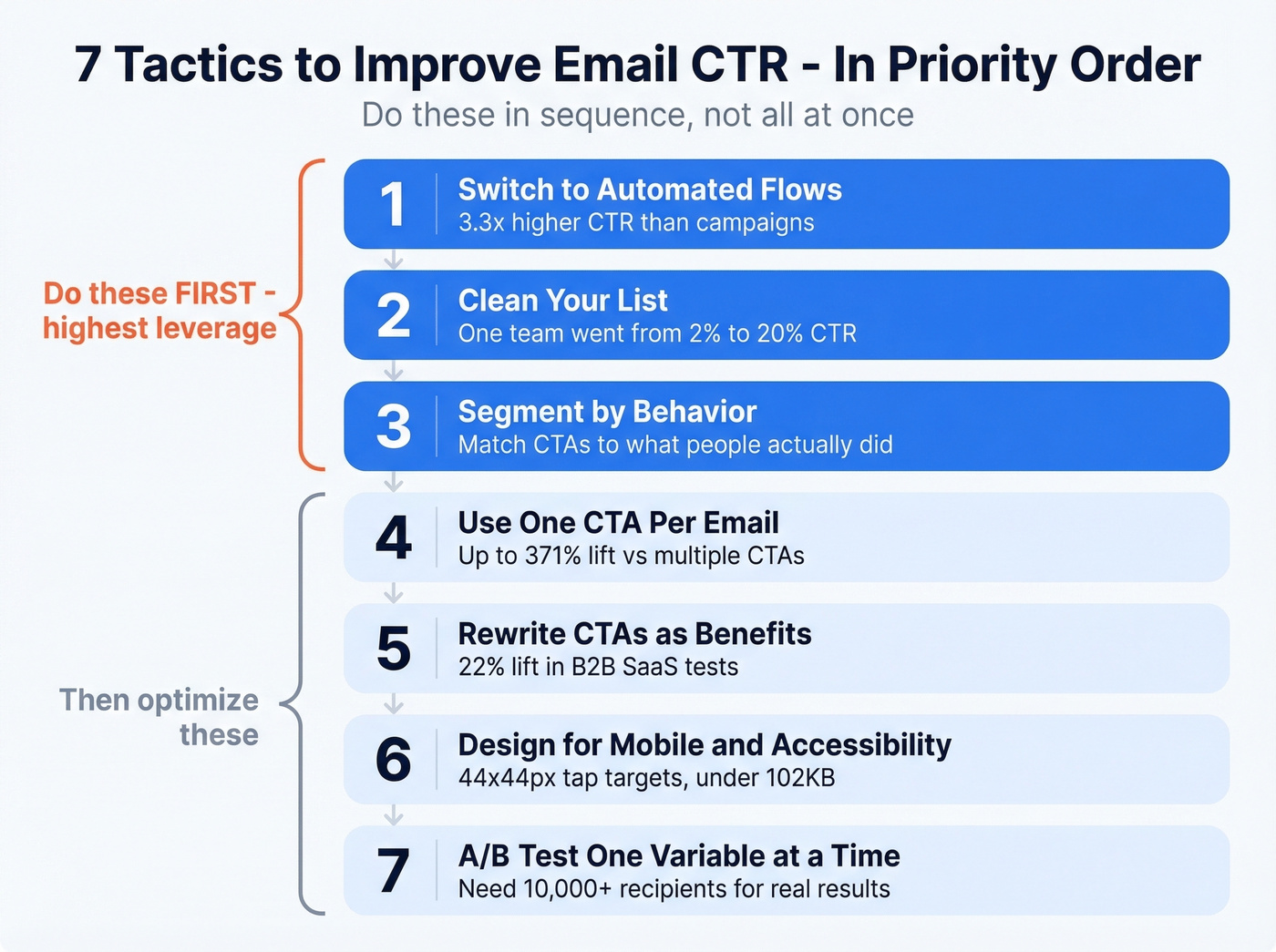 7 Tactics to Improve Email CTR - In Priority Order

Do these in sequence, not all at once

Do these FIRST - highest leverage

1 Switch to Automated Flows
3.3x higher CTR than campaigns

2 Clean Your List
One team went from 2% to 20% CTR

3 Segment by Behavior
Match CTAs to what people actually did

Then optimize these

4 Use One CTA Per Email
Up to 371% lift vs multiple CTAs

5 Rewrite CTAs as Benefits
22% lift in B2B SaaS tests

6 Design for Mobile and Accessibility
44x44px tap targets, under 102KB

7 A/B Test One Variable at a Time
Need 10,000+ recipients for real results